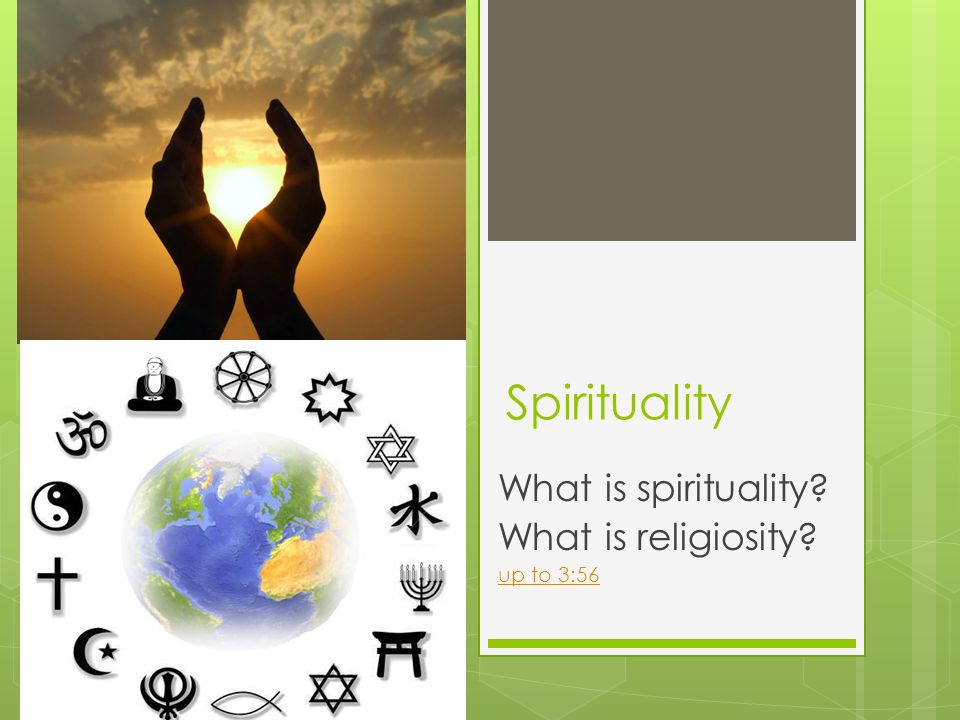 Spirituality

What is spirituality?
What is religiosity?
up to 3:56